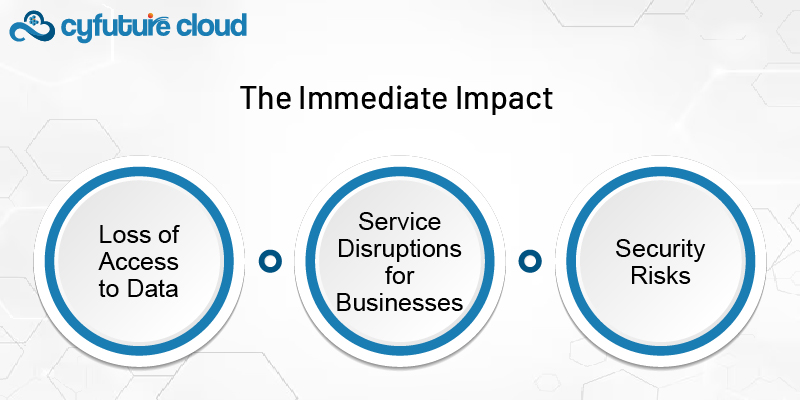 cyfuture cloud

The Immediate Impact

Loss of Access to Data

Service Disruptions for Businesses

Security Risks